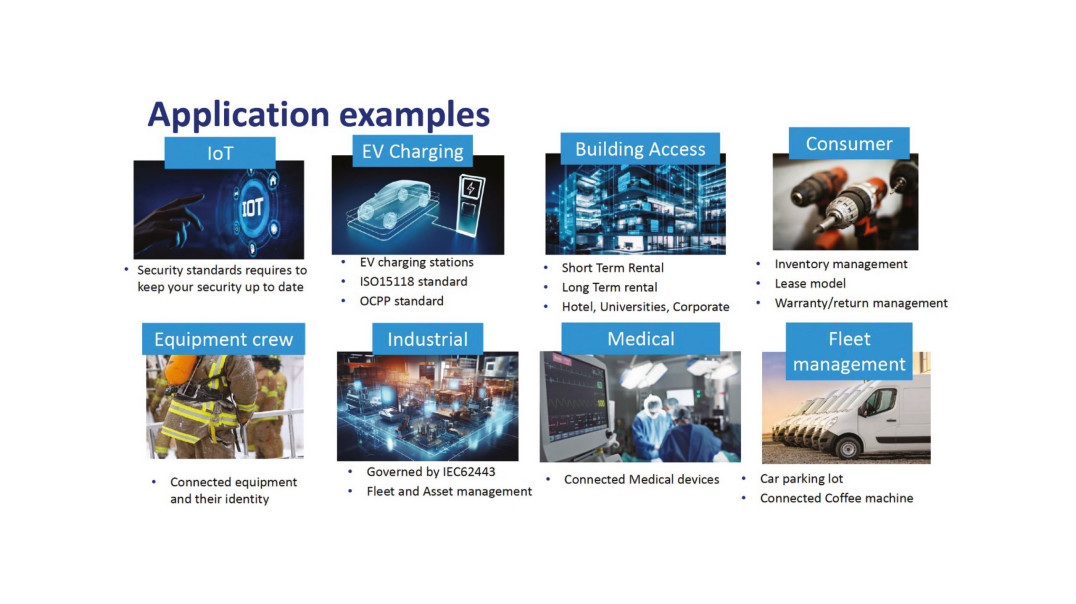 Application examples

IoT

IOT

• Security standards requires to keep your security up to date

EV Charging

• EV charging stations
• ISO15118 standard
• OCPP standard

Building Access

• Short Term Rental
• Long Term rental
• Hotel, Universities, Corporate

Consumer

• Inventory management
• Lease model
• Warranty/return management

Equipment crew

• Connected equipment and their identity

Industrial

• Governed by IEC62443
• Fleet and Asset management

Medical

• Connected Medical devices

Fleet management

• Car parking lot
• Connected Coffee machine